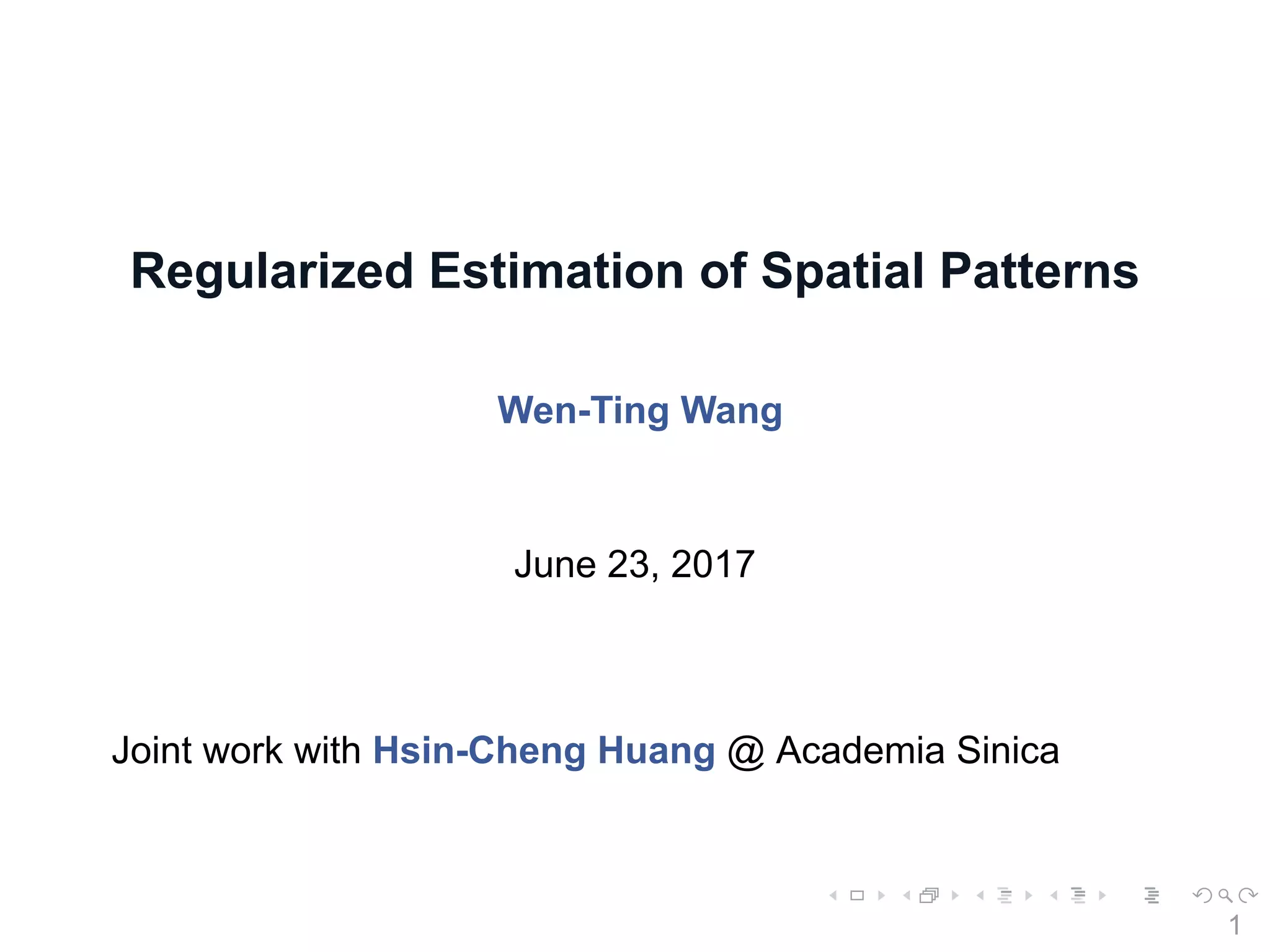 Regularized Estimation of Spatial Patterns

Wen-Ting Wang

June 23, 2017

Joint work with Hsin-Cheng Huang @ Academia Sinica

1